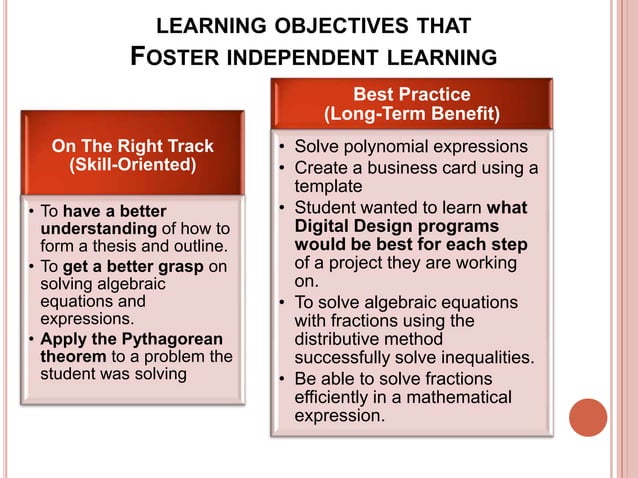 LEARNING OBJECTIVES THAT
FOSTER INDEPENDENT LEARNING

On The Right Track
(Skill-Oriented)

• To have a better understanding of how to form a thesis and outline.
• To get a better grasp on solving algebraic equations and expressions.
• Apply the Pythagorean theorem to a problem the student was solving

Best Practice
(Long-Term Benefit)

• Solve polynomial expressions
• Create a business card using a template
• Student wanted to learn what Digital Design programs would be best for each step of a project they are working on.
• To solve algebraic equations with fractions using the distributive method successfully solve inequalities.
• Be able to solve fractions efficiently in a mathematical expression.